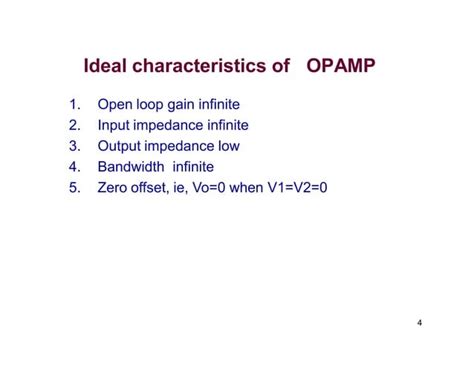 Ideal characteristics of OPAMP

1. Open loop gain infinite
2. Input impedance infinite
3. Output impedance low
4. Bandwidth infinite
5. Zero offset, ie, Vo=0 when V1=V2=0

4